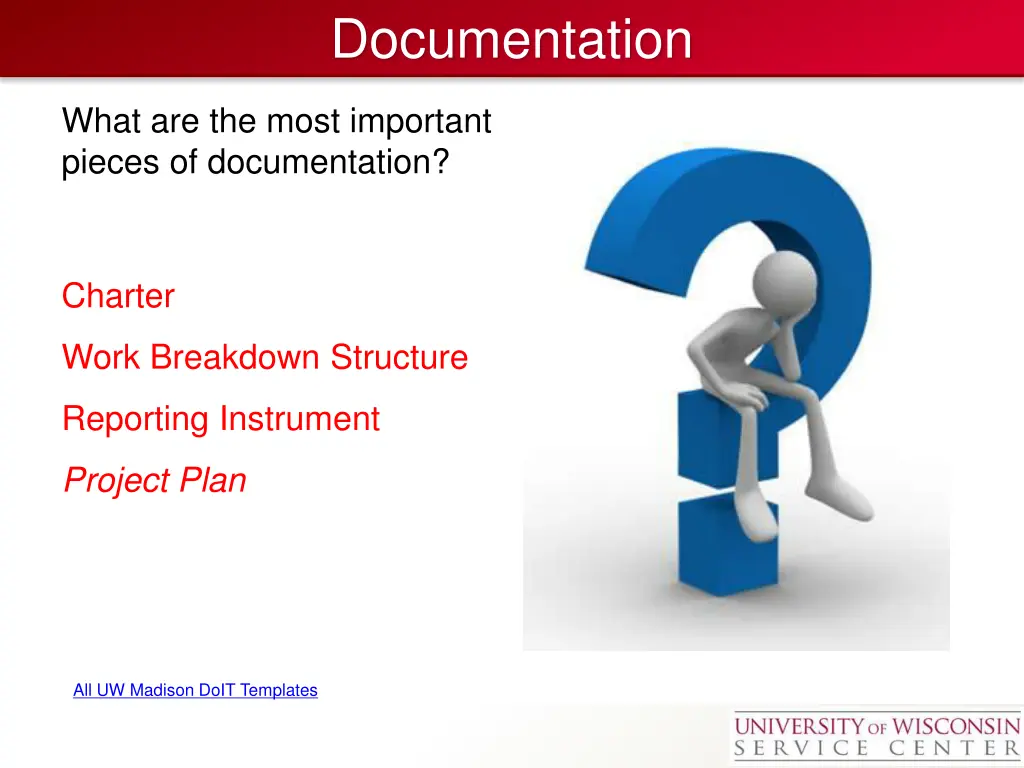 Documentation

What are the most important pieces of documentation?

Charter

Work Breakdown Structure

Reporting Instrument

Project Plan

All UW Madison DoIT Templates

UNIVERSITY OF WISCONSIN
SERVICE CENTER